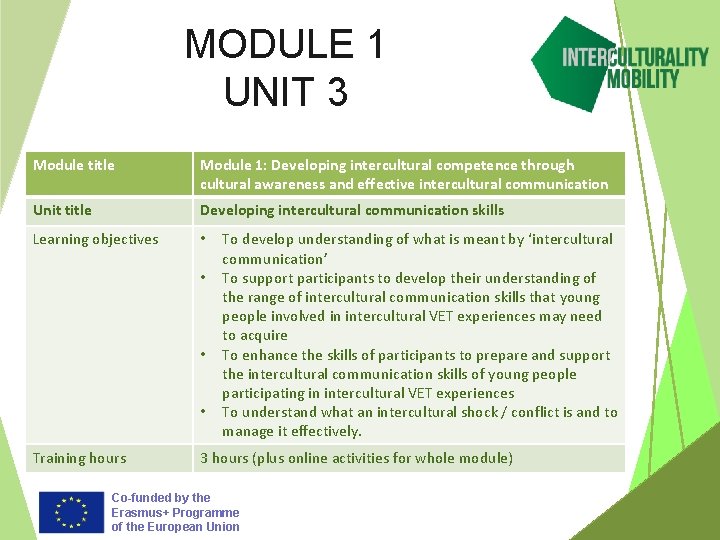 MODULE 1
UNIT 3

INTERCULTURALITY
MOBILITY

| Module title | Module 1: Developing intercultural competence through cultural awareness and effective intercultural communication |
|---|---|
| Unit title | Developing intercultural communication skills |
| Learning objectives | • To develop understanding of what is meant by 'intercultural communication' • To support participants to develop their understanding of the range of intercultural communication skills that young people involved in intercultural VET experiences may need to acquire • To enhance the skills of participants to prepare and support the intercultural communication skills of young people participating in intercultural VET experiences • To understand what an intercultural shock / conflict is and to manage it effectively. |
| Training hours | 3 hours (plus online activities for whole module) |

Co-funded by the Erasmus+ Programme of the European Union